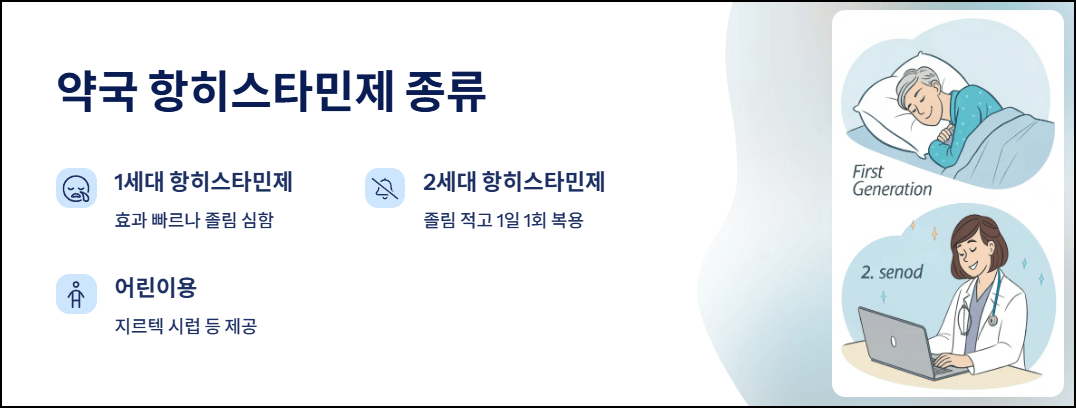 약국 항히스타민제 종류

1세대 항히스타민제

효과 빠르나 졸림 심함

2세대 항히스타민제

졸림 적고 1일 1회 복용

어린이용

지르텍 시럽 등 제공

First Generation

2. senod